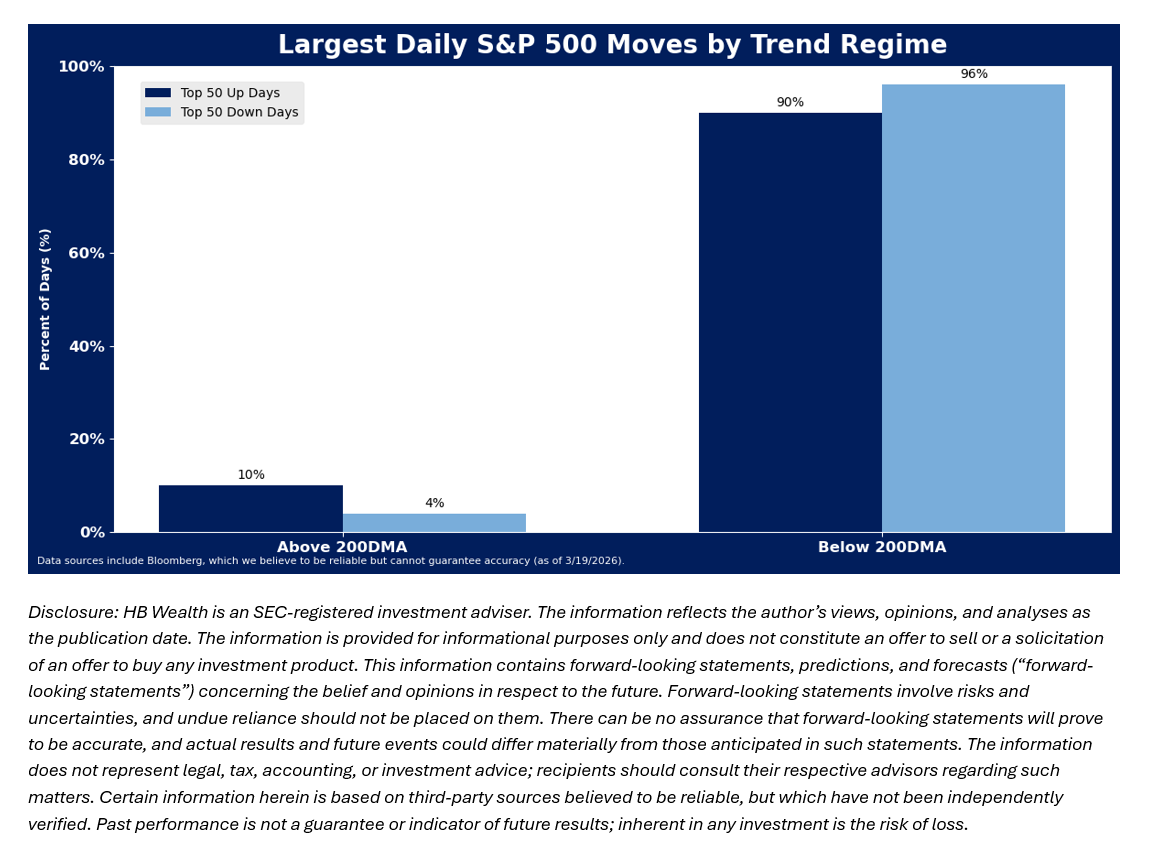 Largest Daily S&P 500 Moves by Trend Regime

Top 50 Up Days
Top 50 Down Days

Percent of Days (%)

100%
80%
60%
40%
20%
0%

10%
4%
90%
96%

Above 200DMA
Below 200DMA

Data sources include Bloomberg, which we believe to be reliable but cannot guarantee accuracy (as of 3/19/2026).

Disclosure: HB Wealth is an SEC-registered investment adviser. The information reflects the author's views, opinions, and analyses as the publication date. The information is provided for informational purposes only and does not constitute an offer to sell or a solicitation of an offer to buy any investment product. This information contains forward-looking statements, predictions, and forecasts ("forward-looking statements") concerning the belief and opinions in respect to the future. Forward-looking statements involve risks and uncertainties, and undue reliance should not be placed on them. There can be no assurance that forward-looking statements will prove to be accurate, and actual results and future events could differ materially from those anticipated in such statements. The information does not represent legal, tax, accounting, or investment advice; recipients should consult their respective advisors regarding such matters. Certain information herein is based on third-party sources believed to be reliable, but which have not been independently verified. Past performance is not a guarantee or indicator of future results; inherent in any investment is the risk of loss.